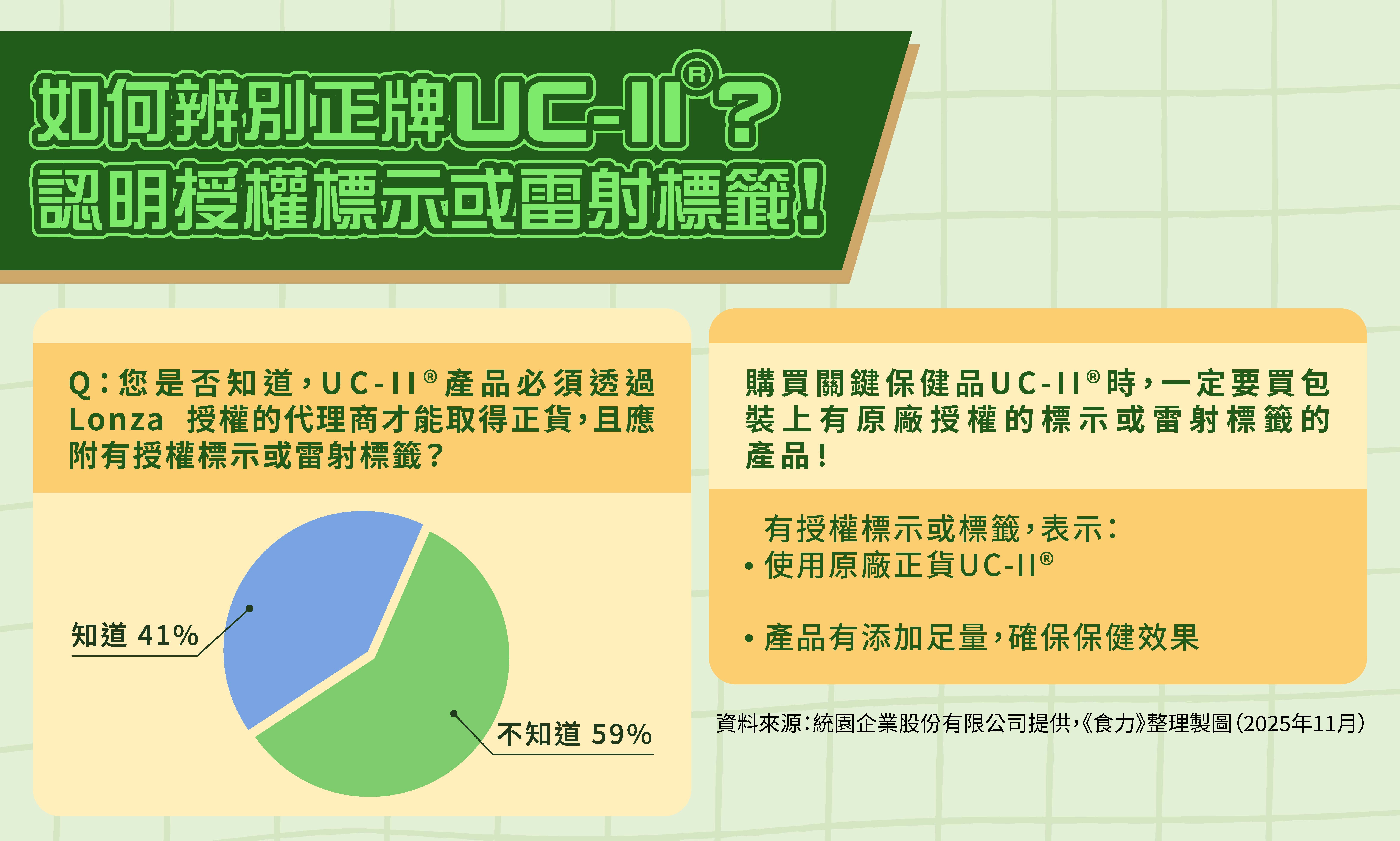 如何辨別正牌UC-II®？
認明授權標示或雷射標籤！

Q：您是否知道，UC-II®產品必須透過Lonza 授權的代理商才能取得正貨，且應附有授權標示或雷射標籤？

知道 41%

不知道 59%

購買關鍵保健品UC-II®時，一定要買包裝上有原廠授權的標示或雷射標籤的產品！

有授權標示或標籤，表示：
• 使用原廠正貨UC-II®
• 產品有添加足量，確保保健效果

資料來源：統園企業股份有限公司提供，《食力》整理製圖（2025年11月）